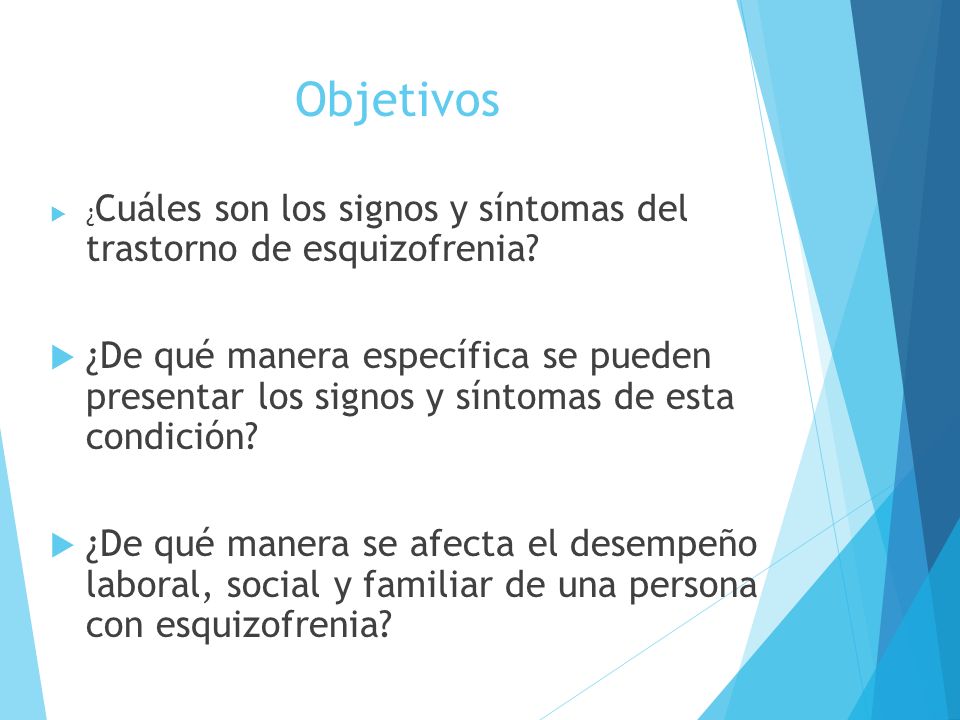 Objetivos

¿Cuáles son los signos y síntomas del trastorno de esquizofrenia?

¿De qué manera específica se pueden presentar los signos y síntomas de esta condición?

¿De qué manera se afecta el desempeño laboral, social y familiar de una persona con esquizofrenia?